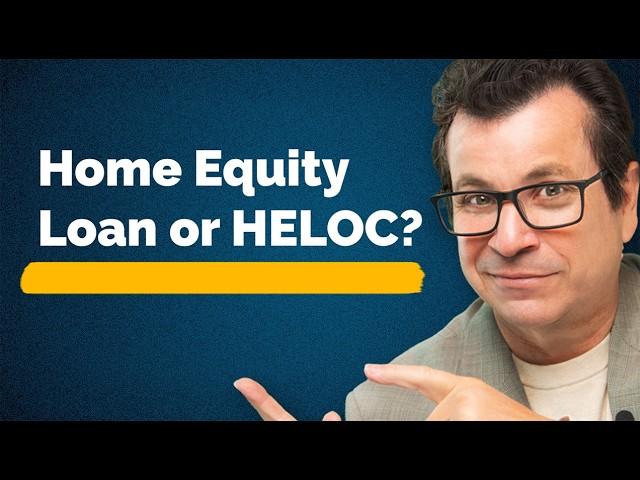 Home Equity Loan or HELOC?